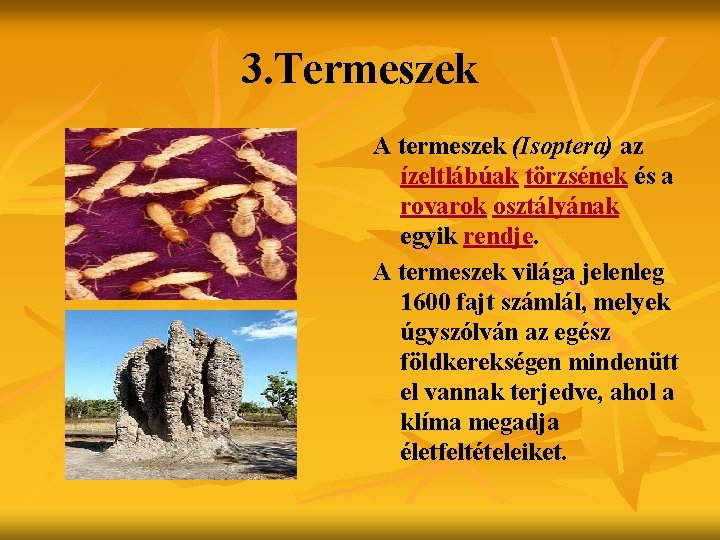 3.Termeszek

A termeszek (Isoptera) az ízeltlábúak törzsének és a rovarok osztályának egyik rendje.

A termeszek világa jelenleg 1600 fajt számlál, melyek úgyszólván az egész földkerekségen mindenütt el vannak terjedve, ahol a klíma megadja életfeltételeiket.